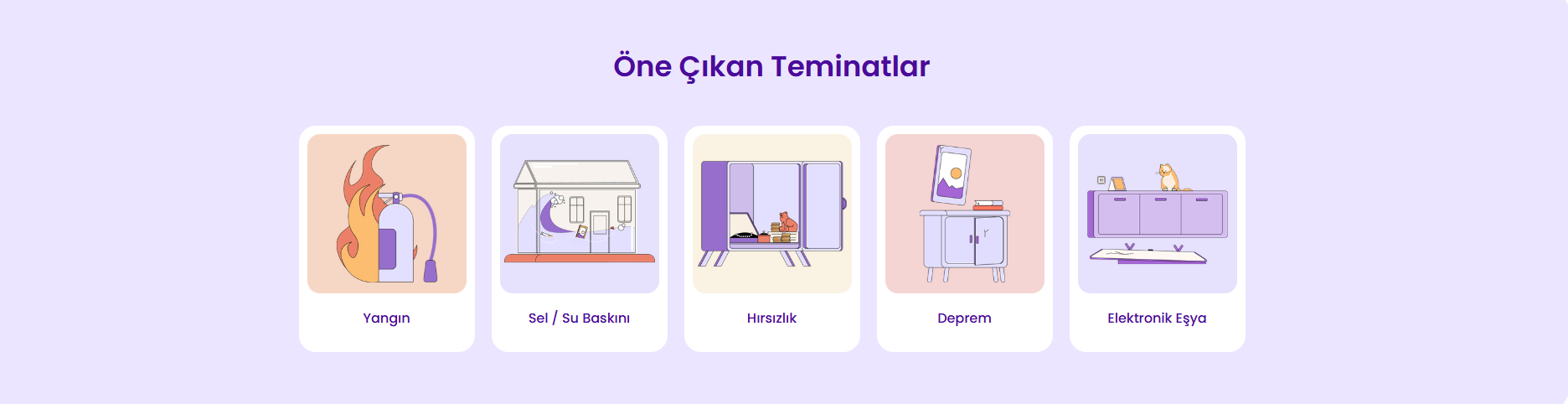 Öne Çıkan Teminatlar

Yangın

Sel / Su Baskını

Hırsızlık

Deprem

Elektronik Eşya